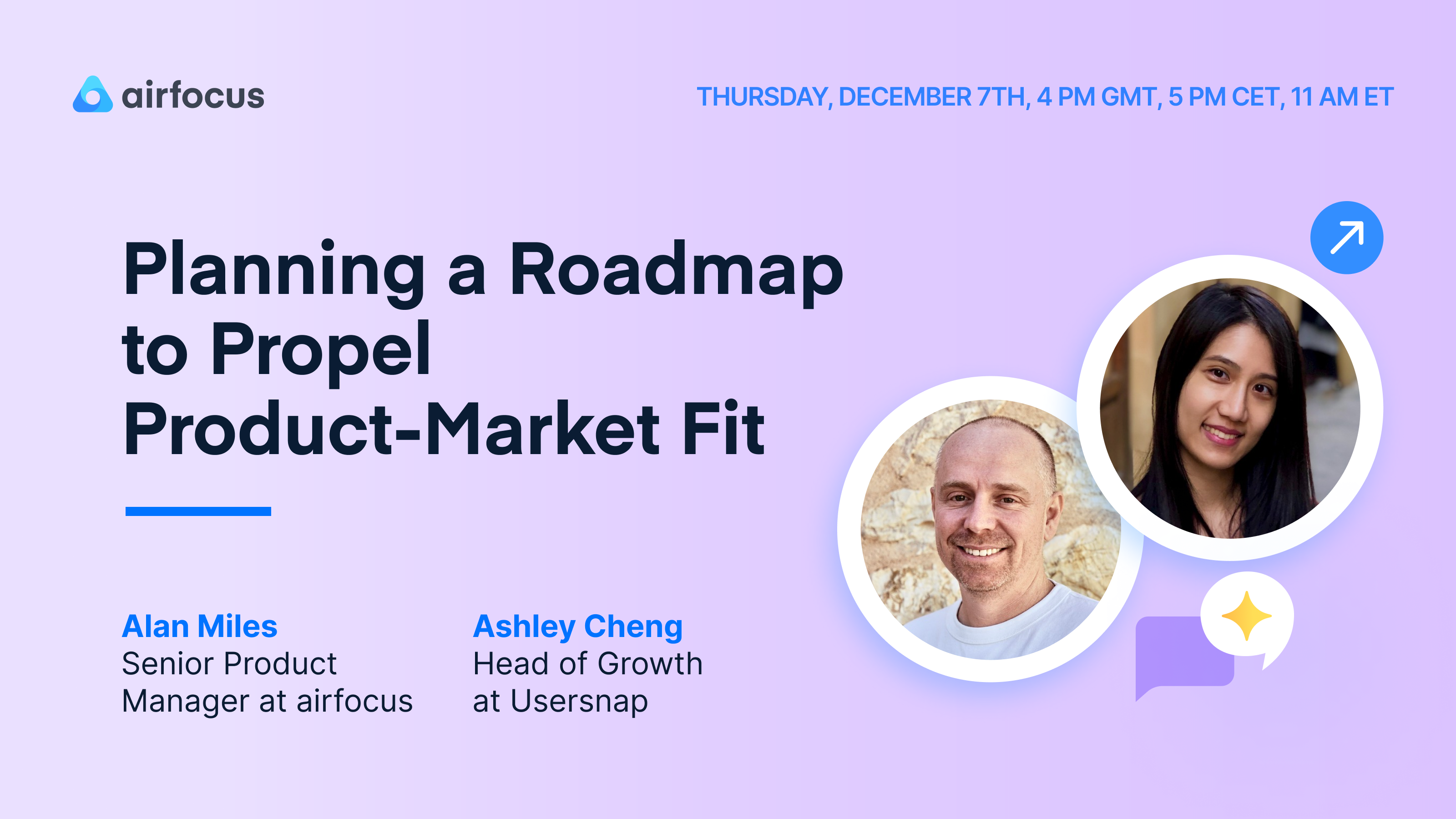 airfocus

THURSDAY, DECEMBER 7TH, 4 PM GMT, 5 PM CET, 11 AM ET

Planning a Roadmap to Propel Product-Market Fit

Alan Miles
Senior Product Manager at airfocus

Ashley Cheng
Head of Growth at Usersnap